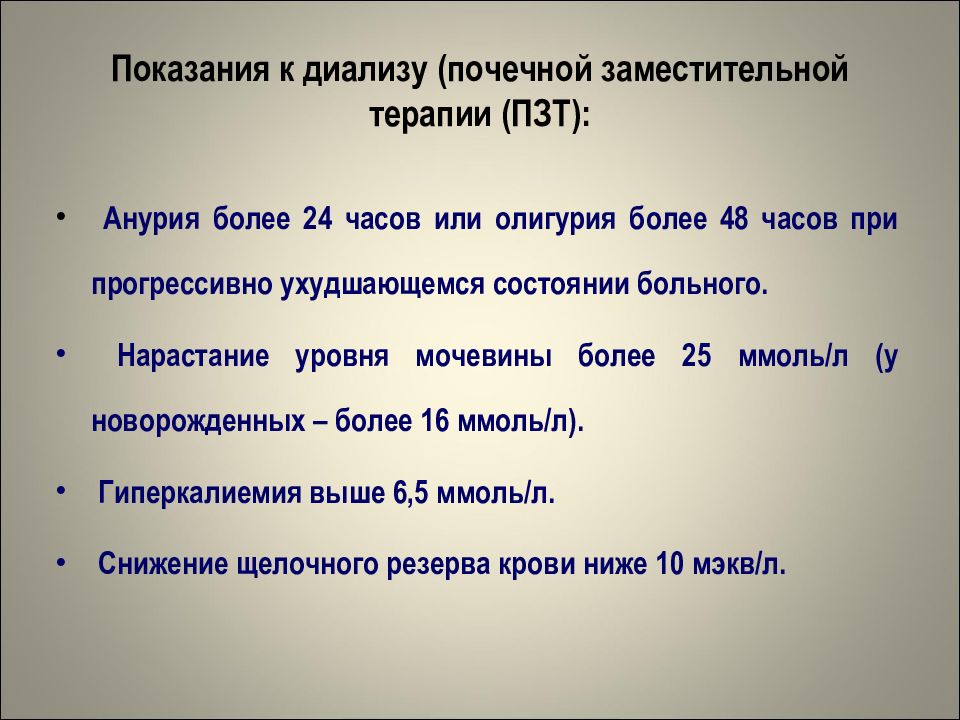 Показания к диализу (почечной заместительной терапии (ПЗТ):

• Анурия более 24 часов или олигурия более 48 часов при прогрессивно ухудшающемся состоянии больного.

• Нарастание уровня мочевины более 25 ммоль/л (у новорожденных – более 16 ммоль/л).

• Гиперкалиемия выше 6,5 ммоль/л.

• Снижение щелочного резерва крови ниже 10 мэкв/л.